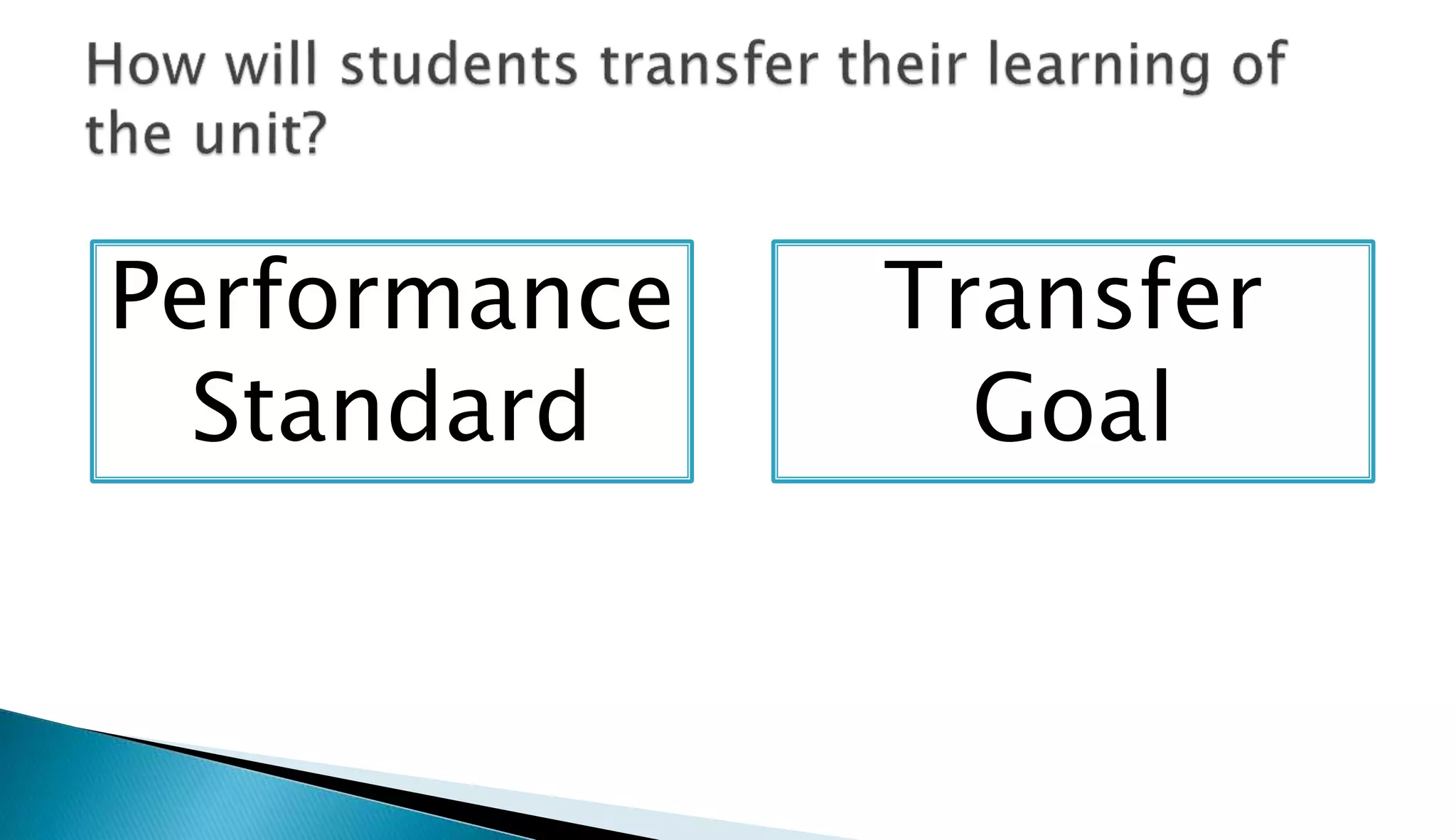 How will students transfer their learning of the unit?

Performance Standard

Transfer Goal